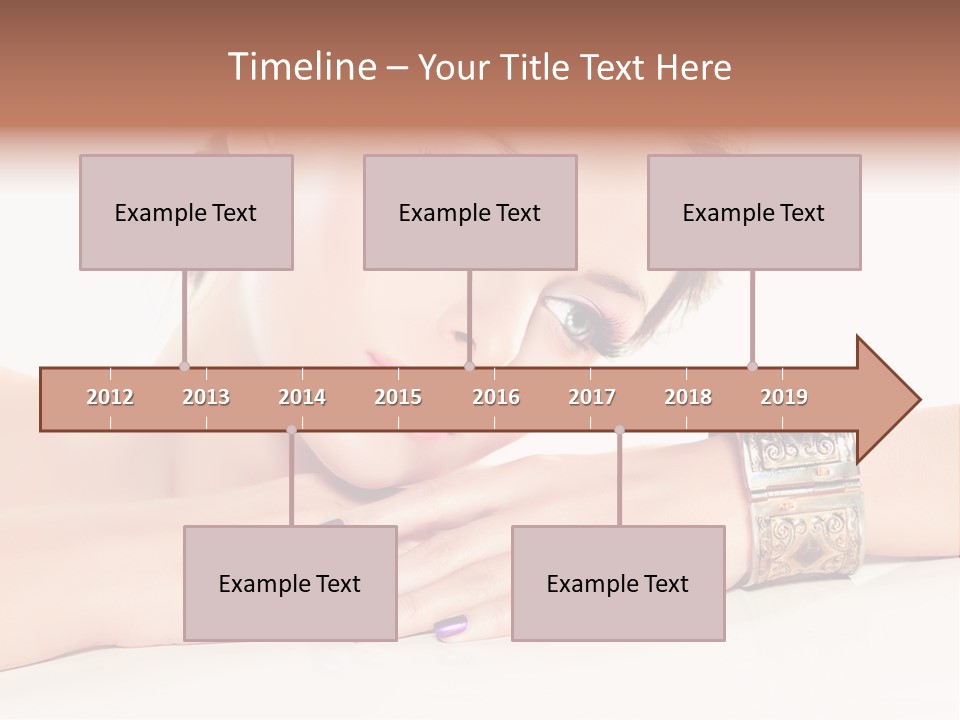 Timeline – Your Title Text Here

Example Text

Example Text

Example Text

2012 2013 2014 2015 2016 2017 2018 2019

Example Text

Example Text